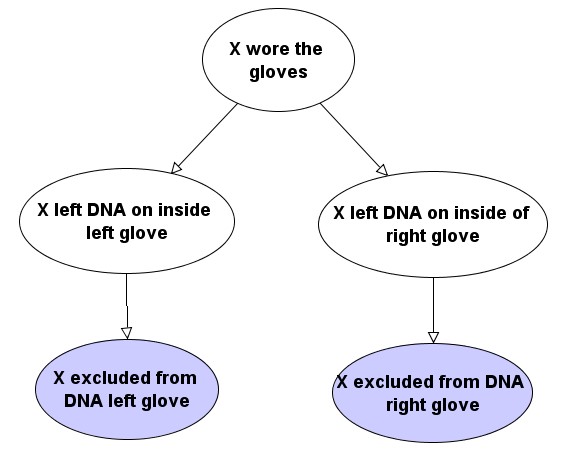 X wore the gloves

X left DNA on inside left glove

X left DNA on inside of right glove

X excluded from DNA left glove

X excluded from DNA right glove